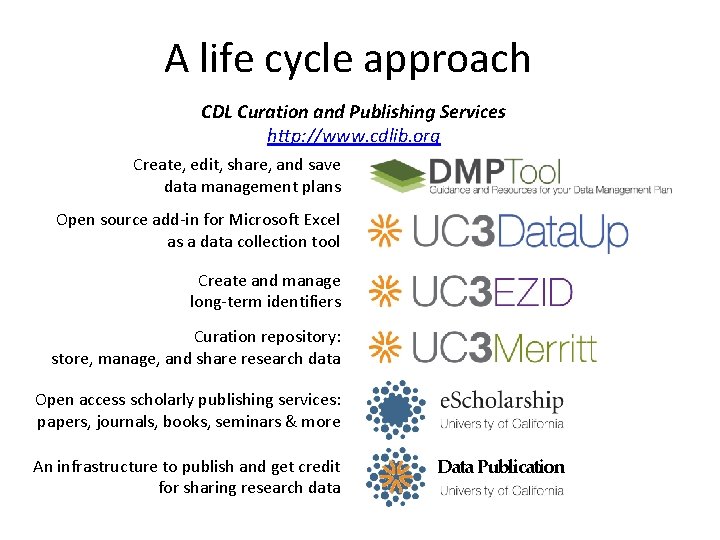 A life cycle approach

CDL Curation and Publishing Services
http://www.cdlib.org

Create, edit, share, and save data management plans

DMPTool
Guidance and Resources for your Data Management Plan

Open source add-in for Microsoft Excel as a data collection tool

UC3DataUp

Create and manage long-term identifiers

UC3EZID

Curation repository: store, manage, and share research data

UC3Merritt

Open access scholarly publishing services: papers, journals, books, seminars & more

eScholarship
University of California

An infrastructure to publish and get credit for sharing research data

Data Publication
University of California